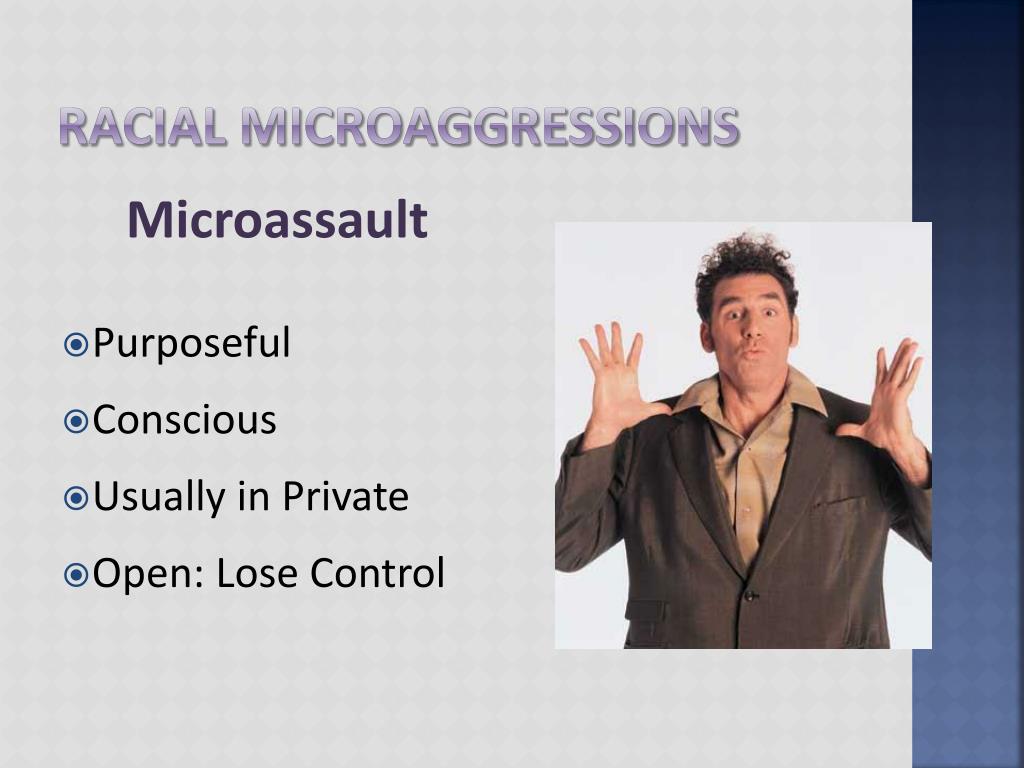 RACIAL MICROAGGRESSIONS

Microassault

Purposeful

Conscious

Usually in Private

Open: Lose Control